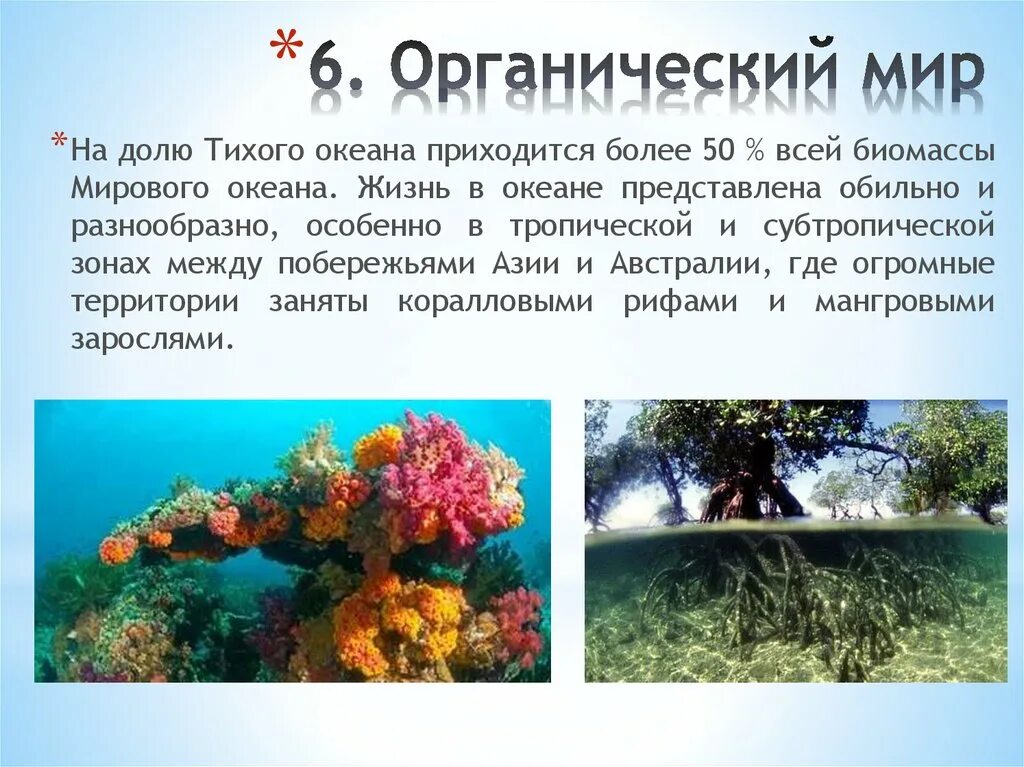 *6. Органический мир

*На долю Тихого океана приходится более 50 % всей биомассы Мирового океана. Жизнь в океане представлена обильно и разнообразно, особенно в тропической и субтропической зонах между побережьями Азии и Австралии, где огромные территории заняты коралловыми рифами и мангровыми зарослями.